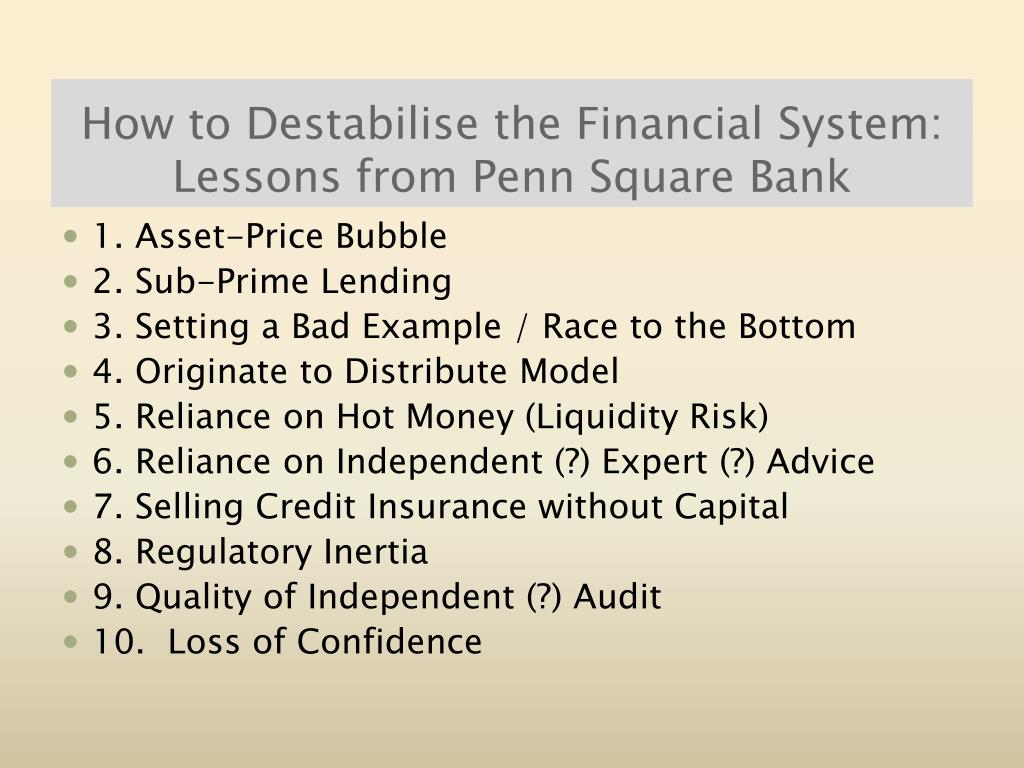 How to Destabilise the Financial System: Lessons from Penn Square Bank

- 1. Asset-Price Bubble
- 2. Sub-Prime Lending
- 3. Setting a Bad Example / Race to the Bottom
- 4. Originate to Distribute Model
- 5. Reliance on Hot Money (Liquidity Risk)
- 6. Reliance on Independent (?) Expert (?) Advice
- 7. Selling Credit Insurance without Capital
- 8. Regulatory Inertia
- 9. Quality of Independent (?) Audit
- 10. Loss of Confidence